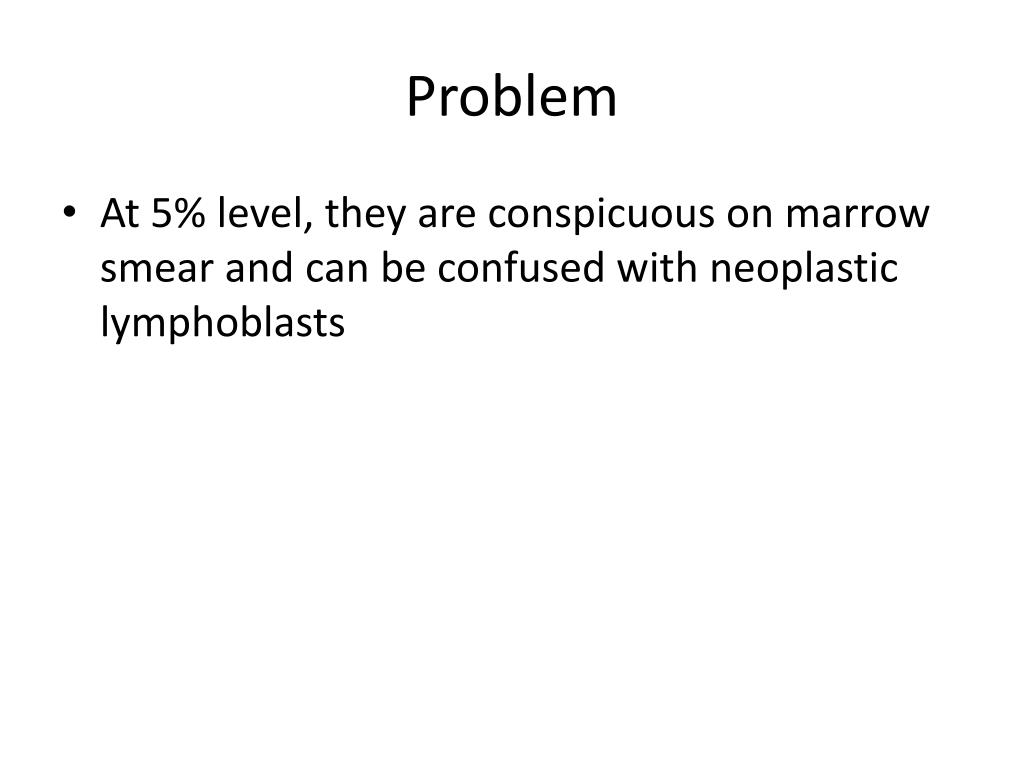 Problem

• At 5% level, they are conspicuous on marrow smear and can be confused with neoplastic lymphoblasts